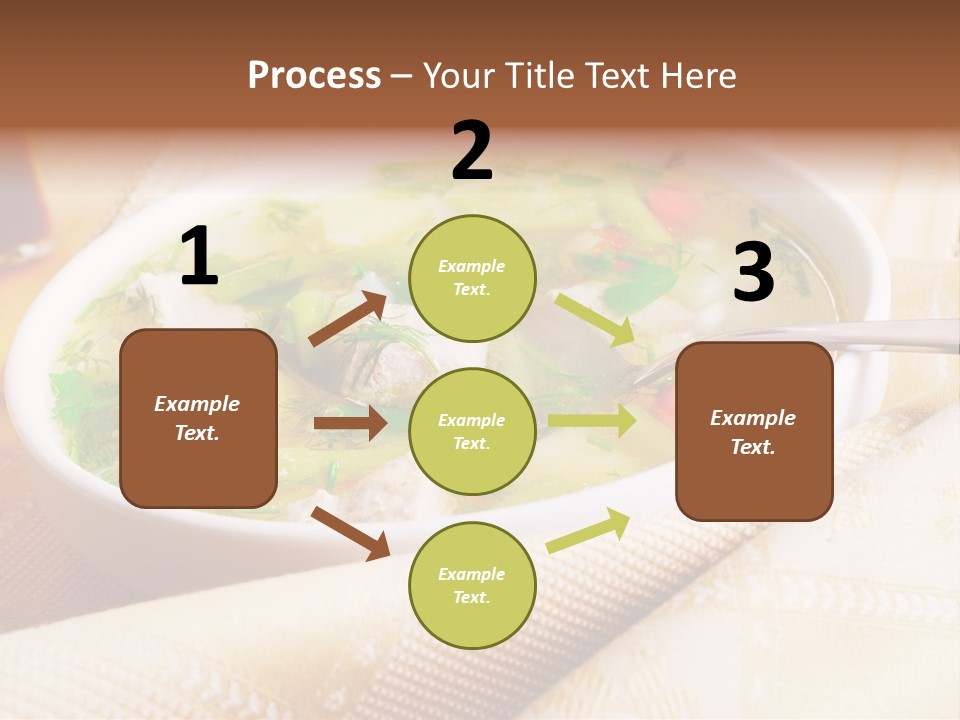 Process – Your Title Text Here

1

Example Text.

2

Example Text.

Example Text.

Example Text.

3

Example Text.